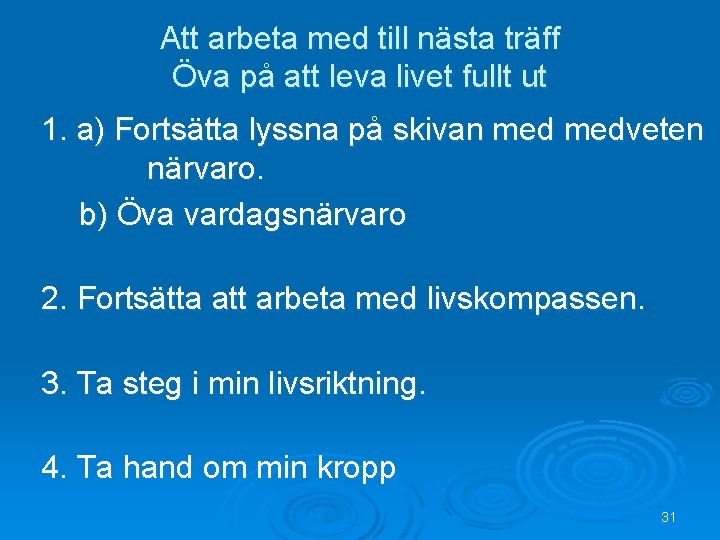 Att arbeta med till nästa träff
Öva på att leva livet fullt ut

1. a) Fortsätta lyssna på skivan med medveten närvaro.
b) Öva vardagsnärvaro

2. Fortsätta att arbeta med livskompassen.

3. Ta steg i min livsriktning.

4. Ta hand om min kropp

31